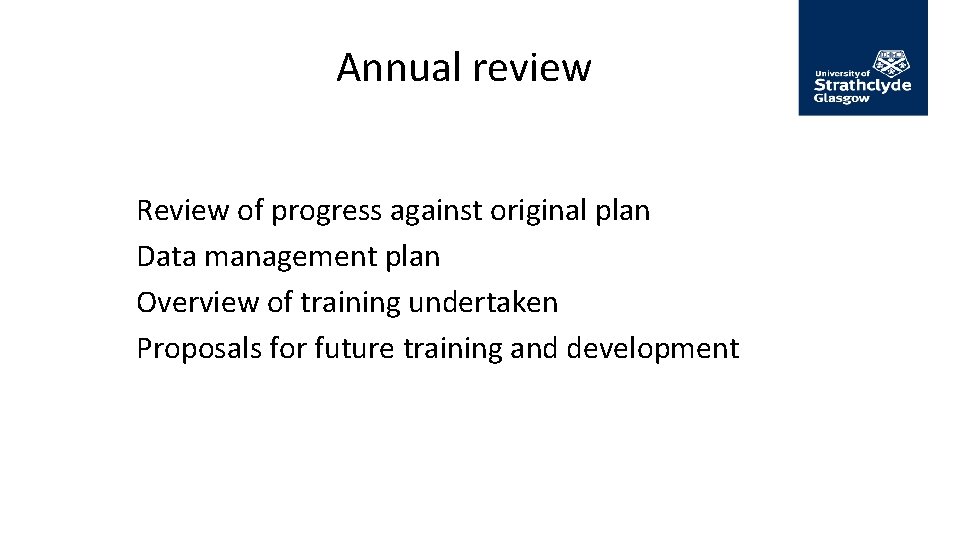 Annual review

University of
Strathclyde
Glasgow

Review of progress against original plan
Data management plan
Overview of training undertaken
Proposals for future training and development